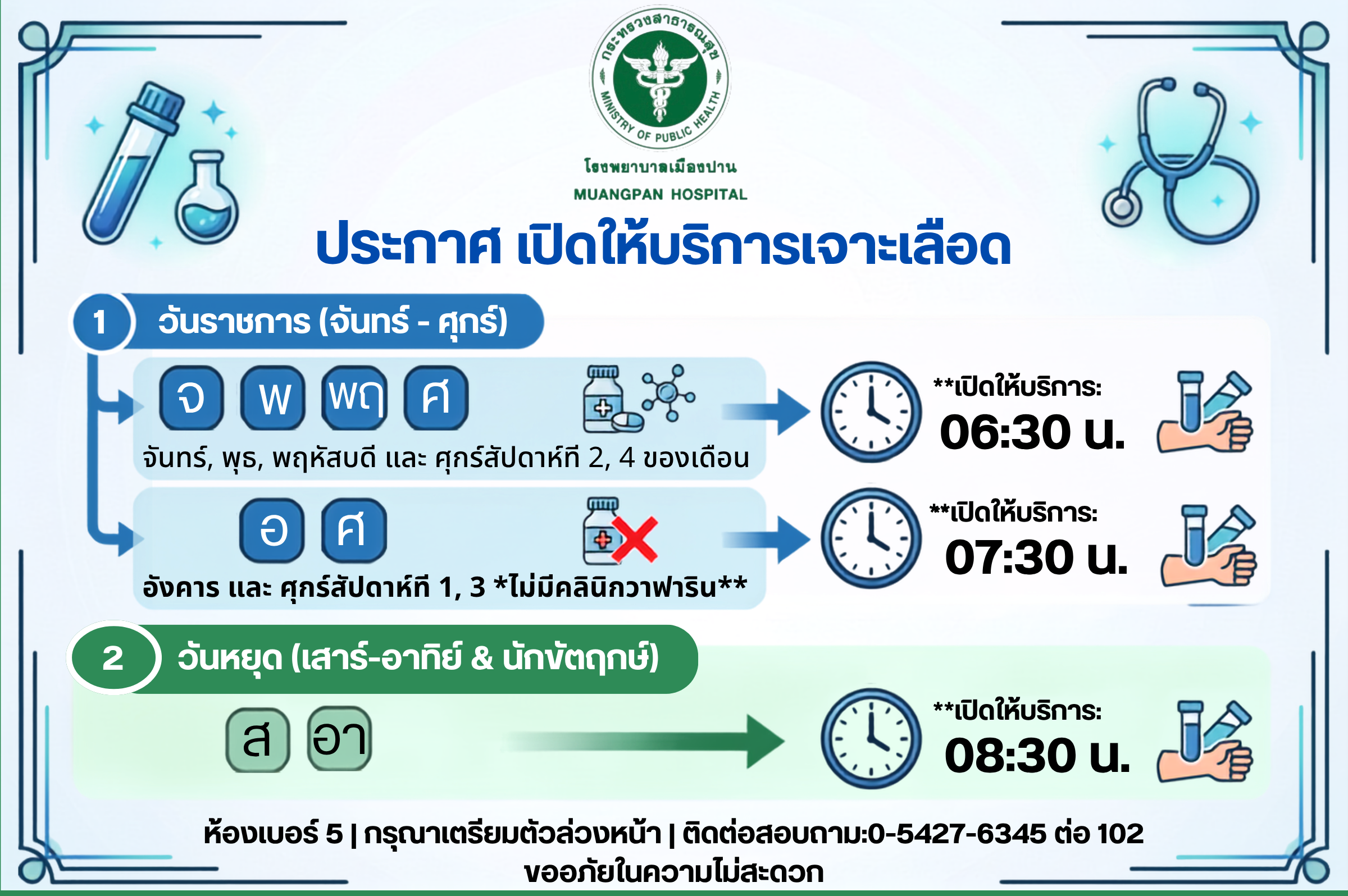 กระทรวงสาธารณสุข
MINISTRY OF PUBLIC HEALTH

โรงพยาบาลเมืองปาน
MUANGPAN HOSPITAL

ประกาศ เปิดให้บริการเจาะเลือด

1 วันราชการ (จันทร์ - ศุกร์)

จ พ พฤ ศ

จันทร์, พุธ, พฤหัสบดี และ ศุกร์สัปดาห์ที่ 2, 4 ของเดือน

**เปิดให้บริการ:
06:30 น.

อ ศ

อังคาร และ ศุกร์สัปดาห์ที่ 1, 3 *ไม่มีคลินิกวาฟาริน**

**เปิดให้บริการ:
07:30 น.

2 วันหยุด (เสาร์-อาทิย์ & นักขัตฤกษ์)

ส อา

**เปิดให้บริการ:
08:30 น.

ห้องเบอร์ 5 | กรุณาเตรียมตัวล่วงหน้า | ติดต่อสอบถาม:0-5427-6345 ต่อ 102
ขออภัยในความไม่สะดวก